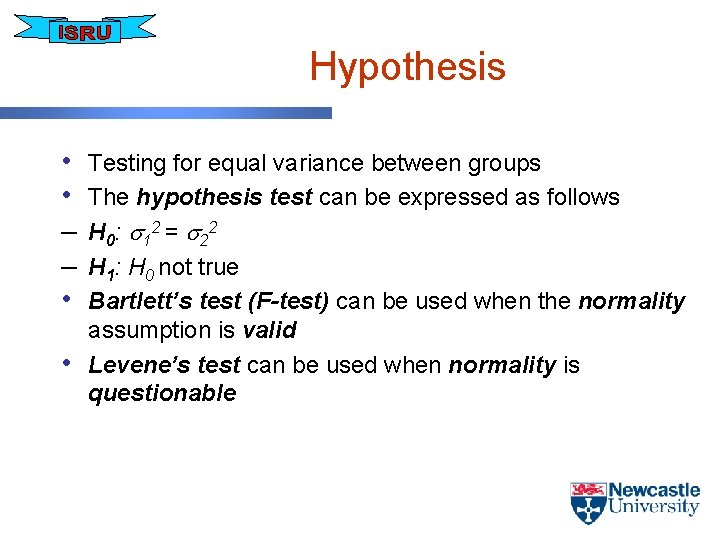 ISRU

Hypothesis

• Testing for equal variance between groups
• The hypothesis test can be expressed as follows
– $H_0$: $\sigma_1^2 = \sigma_2^2$
– $H_1$: $H_0$ not true
• Bartlett's test (F-test) can be used when the normality assumption is valid
• Levene's test can be used when normality is questionable

Newcastle University